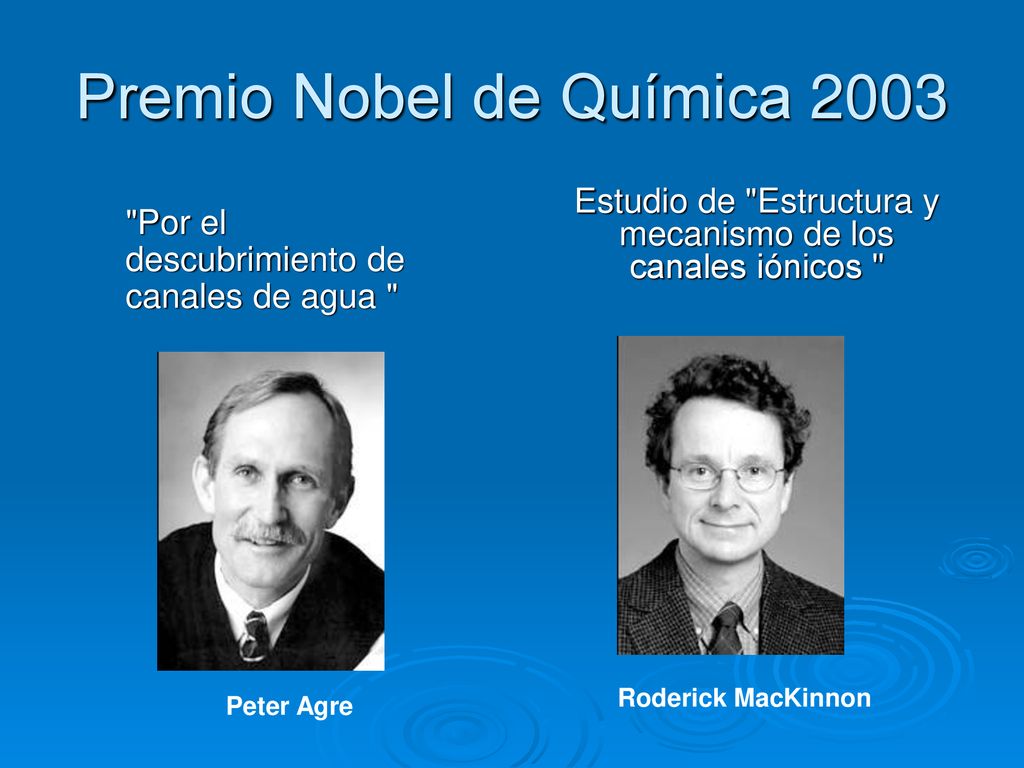 Premio Nobel de Química 2003

"Por el descubrimiento de canales de agua "

Estudio de "Estructura y mecanismo de los canales iónicos "

Peter Agre

Roderick MacKinnon